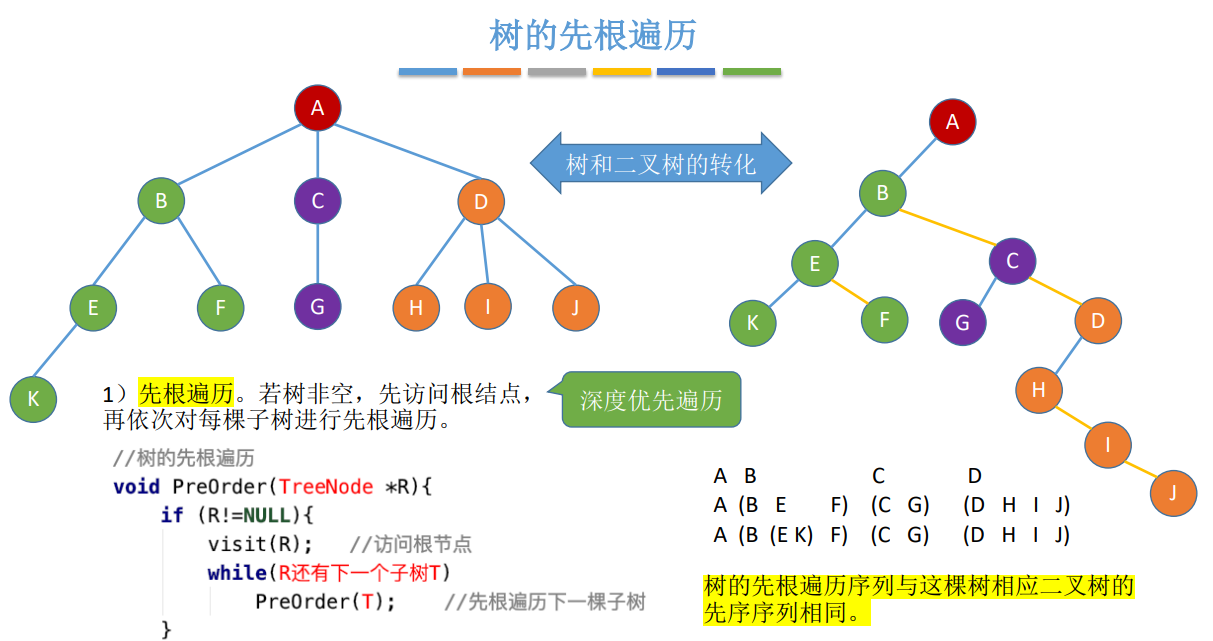 树的先根遍历

A
B C D
E F G H I J
K

树和二叉树的转化

A
B
E C
K F G D
H
I
J

1）先根遍历。若树非空，先访问根结点，再依次对每棵子树进行先根遍历。

深度优先遍历

//树的先根遍历
void PreOrder(TreeNode *R){
    if (R!=NULL){
        visit(R);   //访问根节点
        while(R还有下一个子树T)
            PreOrder(T);   //先根遍历下一棵子树
    }

A B C D
A (B E F) (C G) (D H I J)
A (B (E K) F) (C G) (D H I J)

树的先根遍历序列与这棵树相应二叉树的先序序列相同。